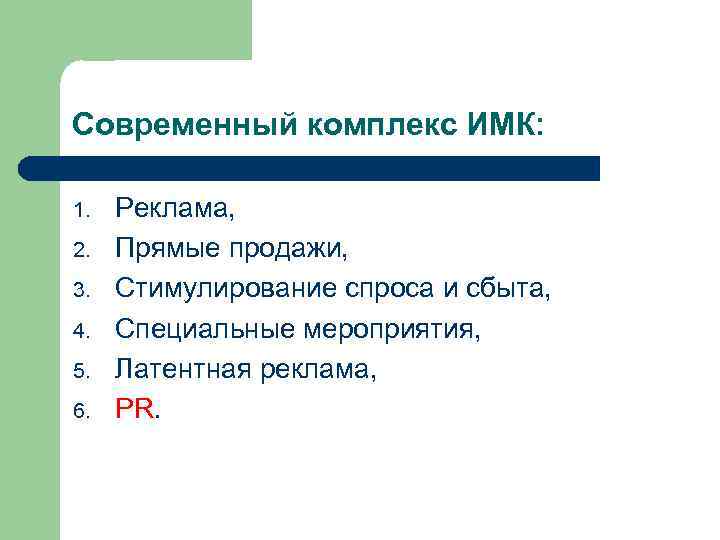 Современный комплекс ИМК:

1. Реклама,
2. Прямые продажи,
3. Стимулирование спроса и сбыта,
4. Специальные мероприятия,
5. Латентная реклама,
6. PR.